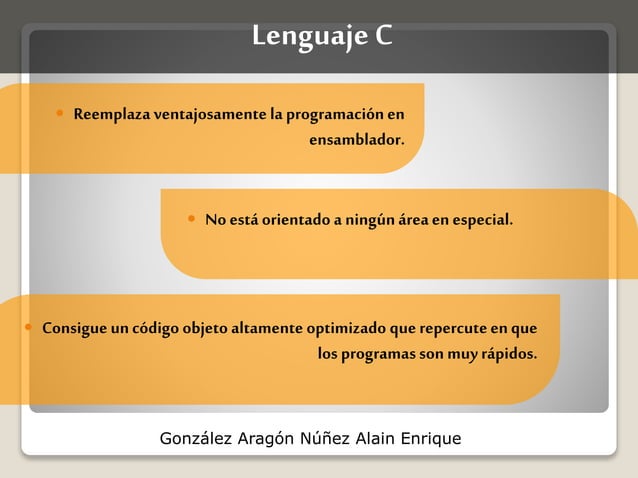 Lenguaje C

• Reemplaza ventajosamente la programación en ensamblador.

• No está orientado a ningún área en especial.

• Consigue un código objeto altamente optimizado que repercute en que los programas son muy rápidos.

González Aragón Núñez Alain Enrique